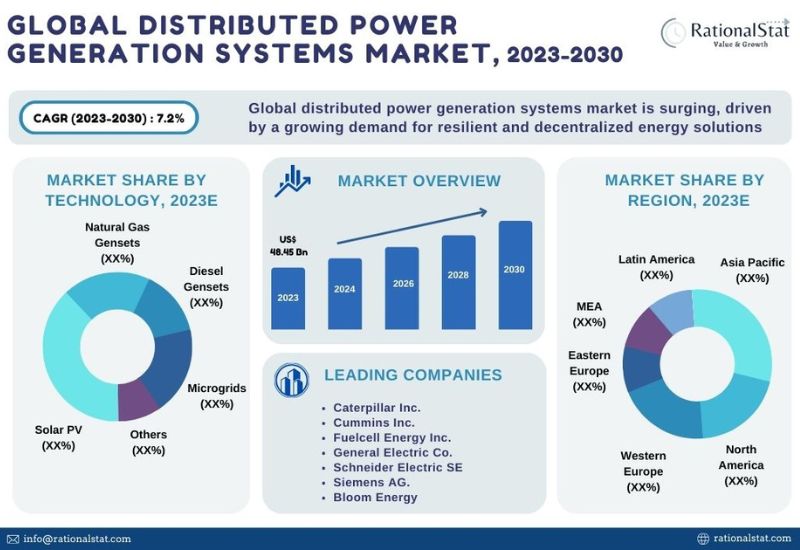 GLOBAL DISTRIBUTED POWER GENERATION SYSTEMS MARKET, 2023-2030

RationalStat
Value & Growth

CAGR (2023-2030) : 7.2%

Global distributed power generation systems market is surging, driven by a growing demand for resilient and decentralized energy solutions

MARKET SHARE BY TECHNOLOGY, 2023E

Natural Gas Gensets (XX%)
Diesel Gensets (XX%)
Microgrids (XX%)
Others (XX%)
Solar PV (XX%)

MARKET OVERVIEW

US$ 48.45 Bn

2023
2024
2026
2028
2030

LEADING COMPANIES

• Caterpillar Inc.
• Cummins Inc.
• Fuelcell Energy Inc.
• General Electric Co.
• Schneider Electric SE
• Siemens AG.
• Bloom Energy

MARKET SHARE BY REGION, 2023E

Latin America (XX%)
Asia Pacific (XX%)
MEA (XX%)
Eastern Europe (XX%)
Western Europe (XX%)
North America (XX%)

info@rationalstat.com
rationalstat.com